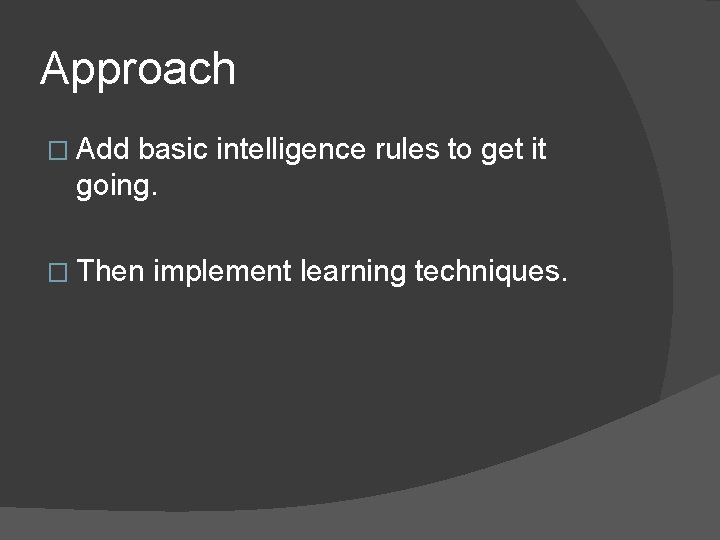 Approach

□ Add basic intelligence rules to get it going.

□ Then implement learning techniques.